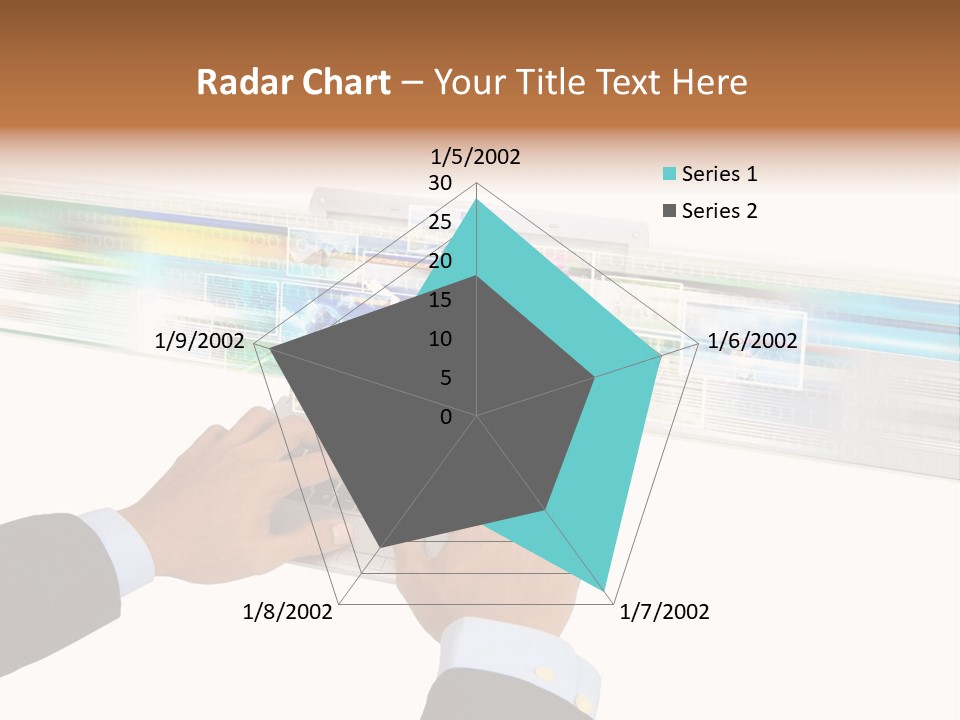 Radar Chart – Your Title Text Here

1/5/2002
30
25
20
15
10
5
0
1/6/2002
1/7/2002
1/8/2002
1/9/2002

Series 1
Series 2